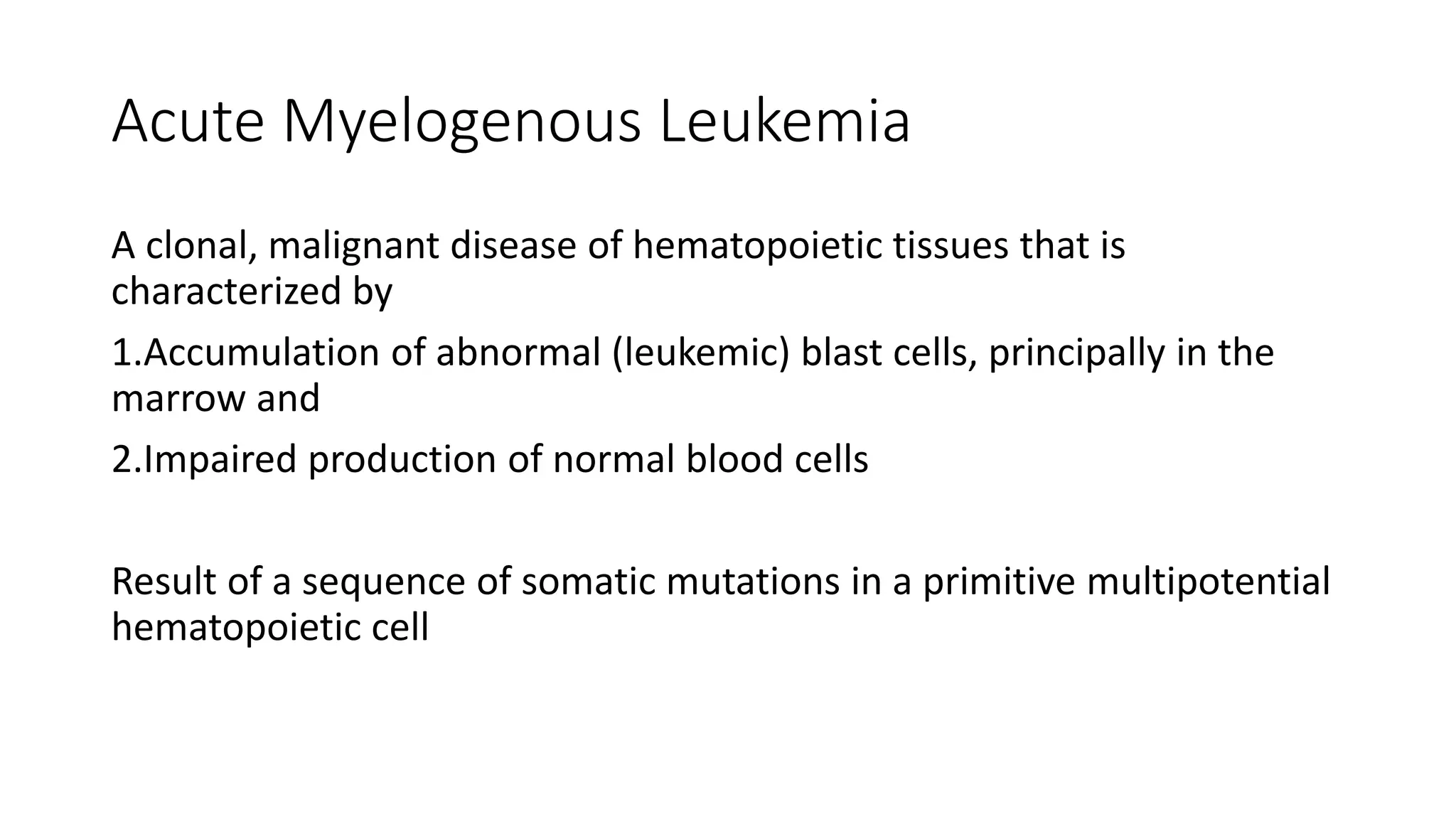 Acute Myelogenous Leukemia

A clonal, malignant disease of hematopoietic tissues that is characterized by

1.Accumulation of abnormal (leukemic) blast cells, principally in the marrow and

2.Impaired production of normal blood cells

Result of a sequence of somatic mutations in a primitive multipotential hematopoietic cell